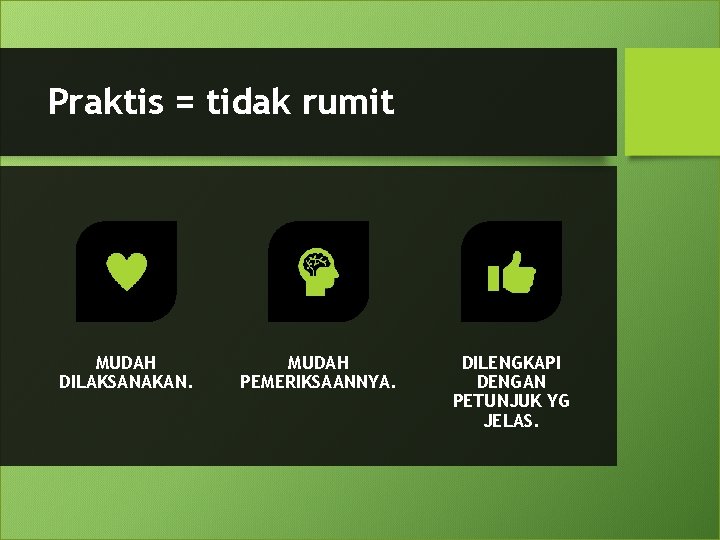 Praktis = tidak rumit

MUDAH DILAKSANAKAN.

MUDAH PEMERIKSAANNYA.

DILENGKAPI DENGAN PETUNJUK YG JELAS.